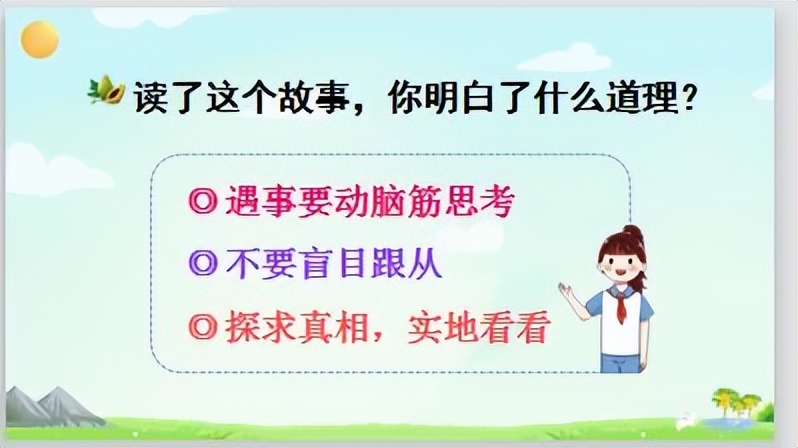 读了这个故事，你明白了什么道理？

◎遇事要动脑筋思考

◎不要盲目跟从

◎探求真相，实地看看